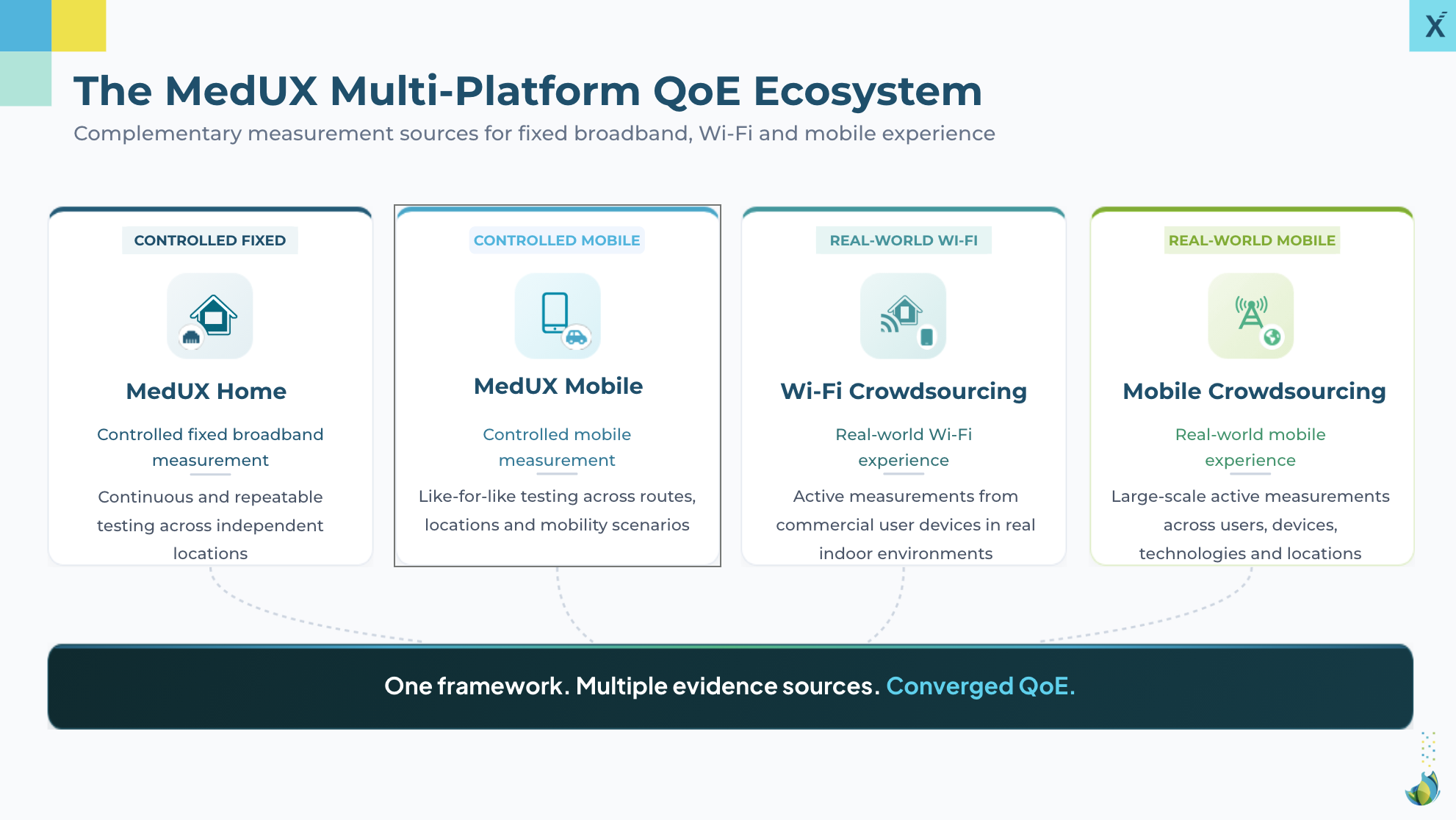 X

The MedUX Multi-Platform QoE Ecosystem

Complementary measurement sources for fixed broadband, Wi-Fi and mobile experience

CONTROLLED FIXED

MedUX Home

Controlled fixed broadband measurement

Continuous and repeatable testing across independent locations

CONTROLLED MOBILE

MedUX Mobile

Controlled mobile measurement

Like-for-like testing across routes, locations and mobility scenarios

REAL-WORLD WI-FI

Wi-Fi Crowdsourcing

Real-world Wi-Fi experience

Active measurements from commercial user devices in real indoor environments

REAL-WORLD MOBILE

Mobile Crowdsourcing

Real-world mobile experience

Large-scale active measurements across users, devices, technologies and locations

One framework. Multiple evidence sources. Converged QoE.